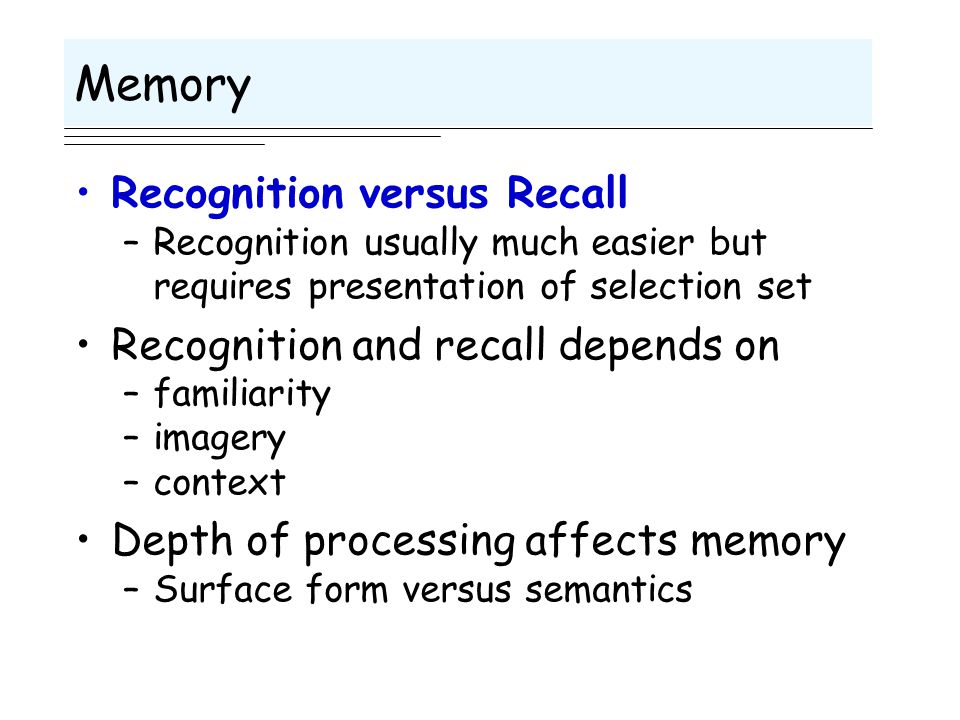 Memory

• Recognition versus Recall
– Recognition usually much easier but requires presentation of selection set

• Recognition and recall depends on
– familiarity
– imagery
– context

• Depth of processing affects memory
– Surface form versus semantics